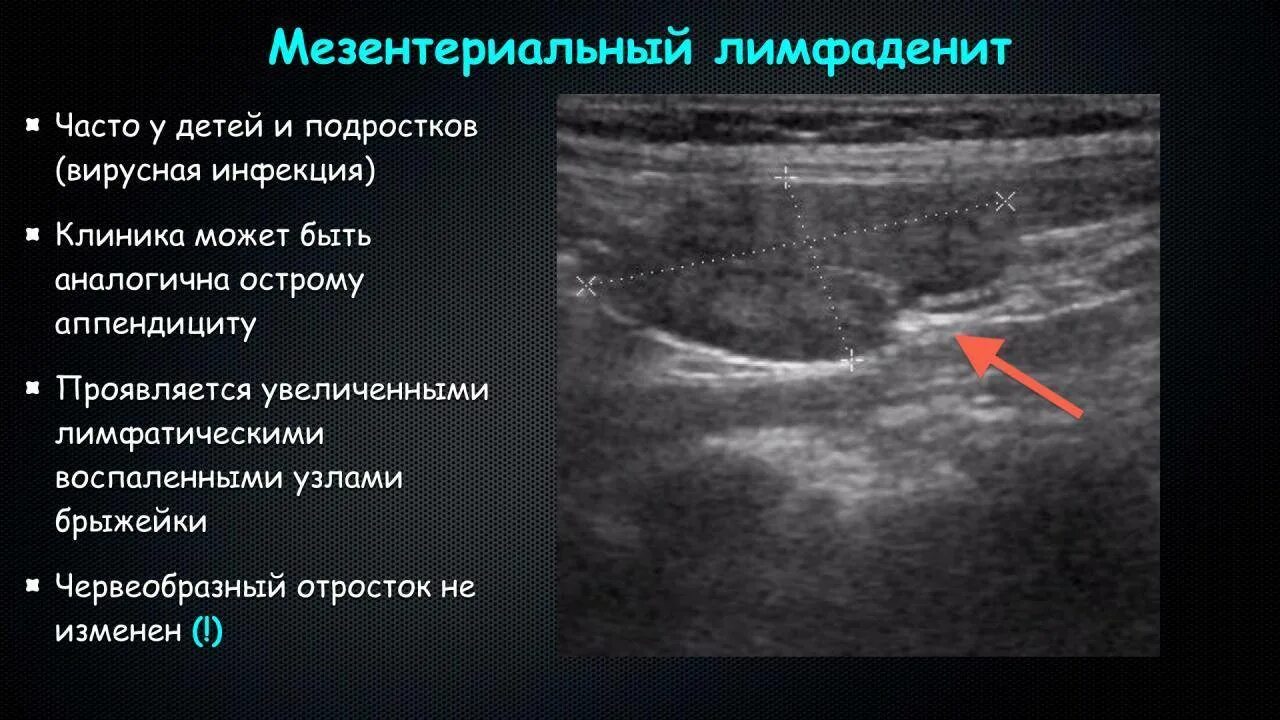 Мезентериальный лимфаденит

Часто у детей и подростков (вирусная инфекция)

Клиника может быть аналогична острому аппендициту

Проявляется увеличенными лимфатическими воспаленными узлами брыжейки

Червеобразный отросток не изменен (!)